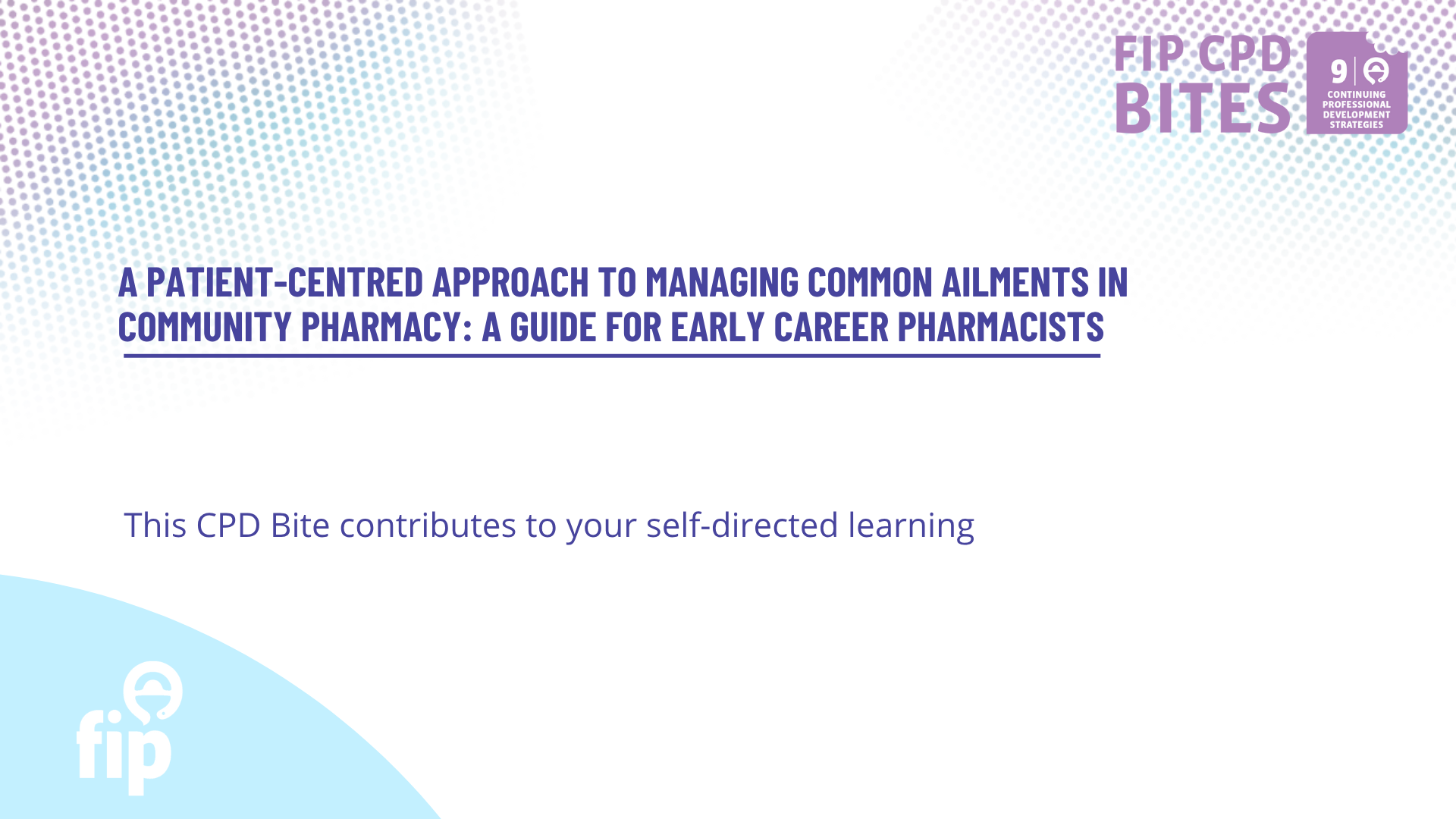 FIP CPD BITES

9

CONTINUING PROFESSIONAL DEVELOPMENT STRATEGIES

A PATIENT-CENTRED APPROACH TO MANAGING COMMON AILMENTS IN COMMUNITY PHARMACY: A GUIDE FOR EARLY CAREER PHARMACISTS

This CPD Bite contributes to your self-directed learning

fip